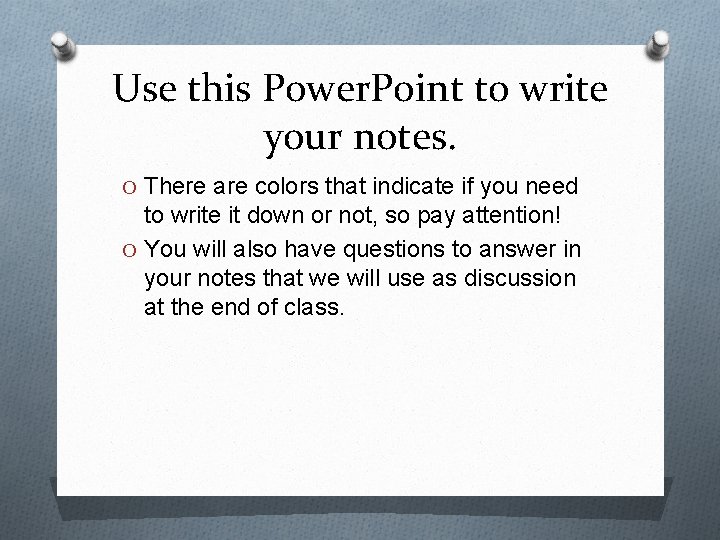 Use this PowerPoint to write your notes.

O There are colors that indicate if you need to write it down or not, so pay attention!

O You will also have questions to answer in your notes that we will use as discussion at the end of class.